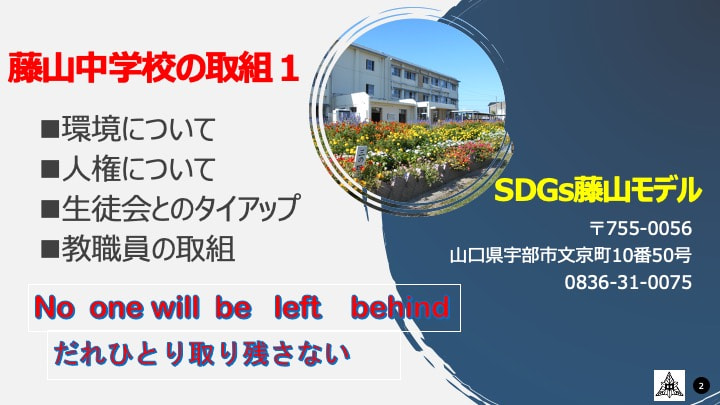 藤山中学校の取組１

■環境について
■人権について
■生徒会とのタイアップ
■教職員の取組

No one will be left behind

だれひとり取り残さない

SDGs藤山モデル

〒755-0056
山口県宇部市文京町10番50号
0836-31-0075

2